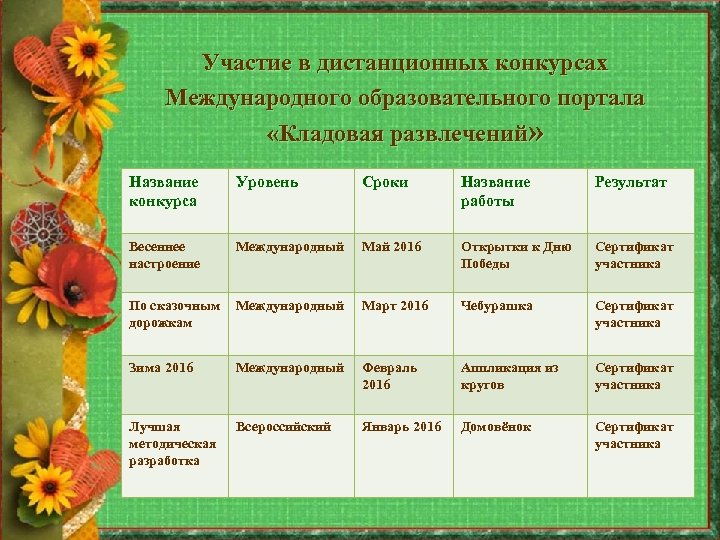 Участие в дистанционных конкурсах Международного образовательного портала «Кладовая развлечений»

| Название конкурса | Уровень | Сроки | Название работы | Результат |
|---|---|---|---|---|
| Весеннее настроение | Международный | Май 2016 | Открытки к Дню Победы | Сертификат участника |
| По сказочным дорожкам | Международный | Март 2016 | Чебурашка | Сертификат участника |
| Зима 2016 | Международный | Февраль 2016 | Аппликация из кругов | Сертификат участника |
| Лучшая методическая разработка | Всероссийский | Январь 2016 | Домовёнок | Сертификат участника |